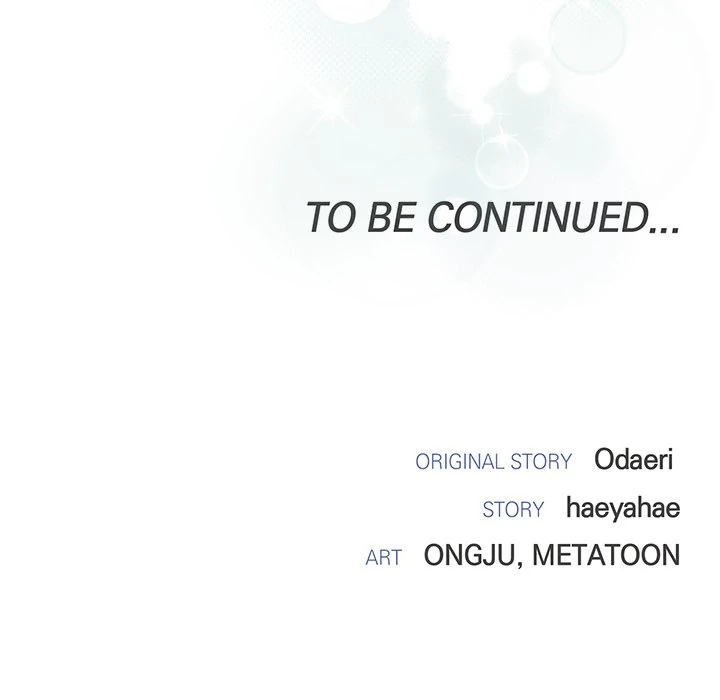 TO BE CONTINUED...

ORIGINAL STORY Odaeri
STORY haeyahae
ART ONGJU, METATOON